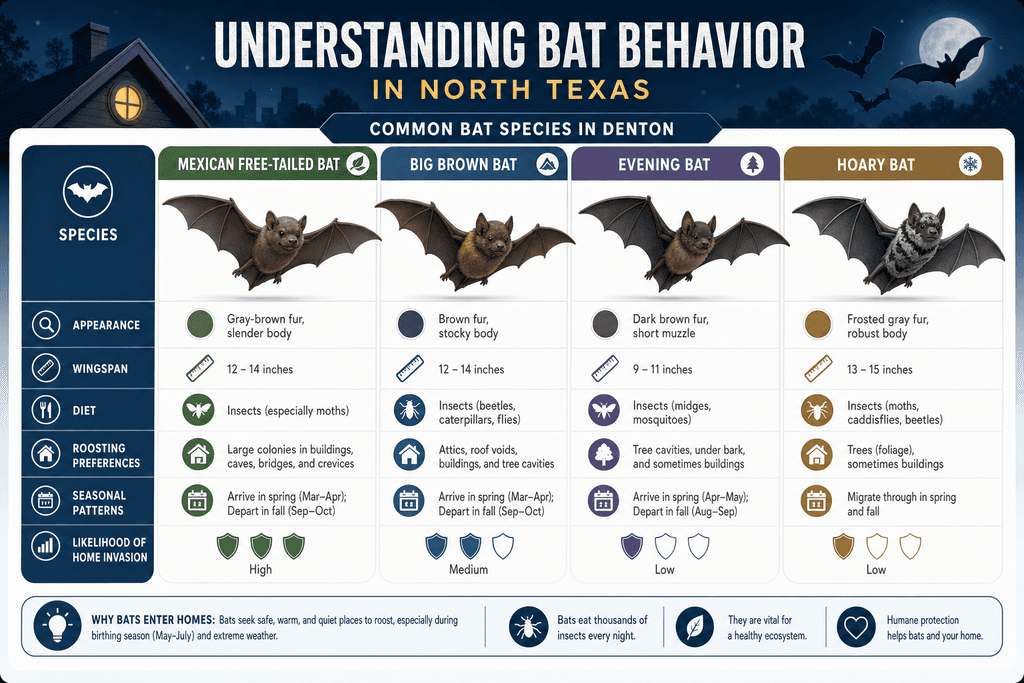 UNDERSTANDING BAT BEHAVIOR
IN NORTH TEXAS

COMMON BAT SPECIES IN DENTON

| SPECIES | MEXICAN FREE-TAILED BAT | BIG BROWN BAT | EVENING BAT | HOARY BAT |
|---|---|---|---|---|
| APPEARANCE | Gray-brown fur, slender body | Brown fur, stocky body | Dark brown fur, short muzzle | Frosted gray fur, robust body |
| WINGSPAN | 12 – 14 inches | 12 – 14 inches | 9 – 11 inches | 13 – 15 inches |
| DIET | Insects (especially moths) | Insects (beetles, caterpillars, flies) | Insects (midges, mosquitoes) | Insects (moths, caddisflies, beetles) |
| ROOSTING PREFERENCES | Large colonies in buildings, caves, bridges, and crevices | Attics, roof voids, buildings, and tree cavities | Tree cavities, under bark, and sometimes buildings | Trees (foliage), sometimes buildings |
| SEASONAL PATTERNS | Arrive in spring (Mar–Apr); Depart in fall (Sep–Oct) | Arrive in spring (Mar–Apr); Depart in fall (Sep–Oct) | Arrive in spring (Apr–May); Depart in fall (Aug–Sep) | Migrate through in spring and fall |
| LIKELIHOOD OF HOME INVASION | High | Medium | Low | Low |

WHY BATS ENTER HOMES: Bats seek safe, warm, and quiet places to roost, especially during birthing season (May–July) and extreme weather.

Bats eat thousands of insects every night.

They are vital for a healthy ecosystem.

Humane protection helps bats and your home.